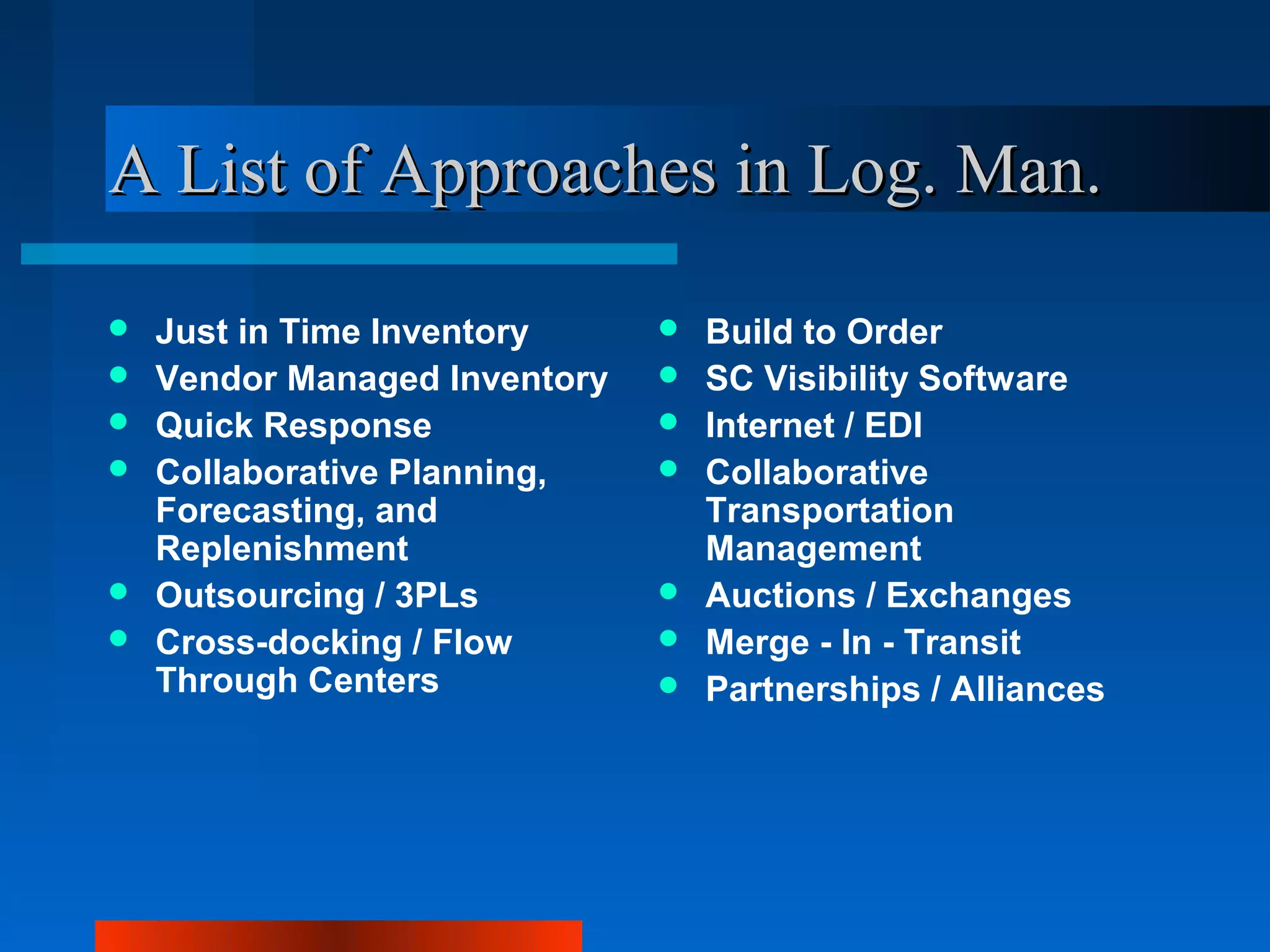 A List of Approaches in Log. Man.

- Just in Time Inventory
- Vendor Managed Inventory
- Quick Response
- Collaborative Planning, Forecasting, and Replenishment
- Outsourcing / 3PLs
- Cross-docking / Flow Through Centers

- Build to Order
- SC Visibility Software
- Internet / EDI
- Collaborative Transportation Management
- Auctions / Exchanges
- Merge - In - Transit
- Partnerships / Alliances